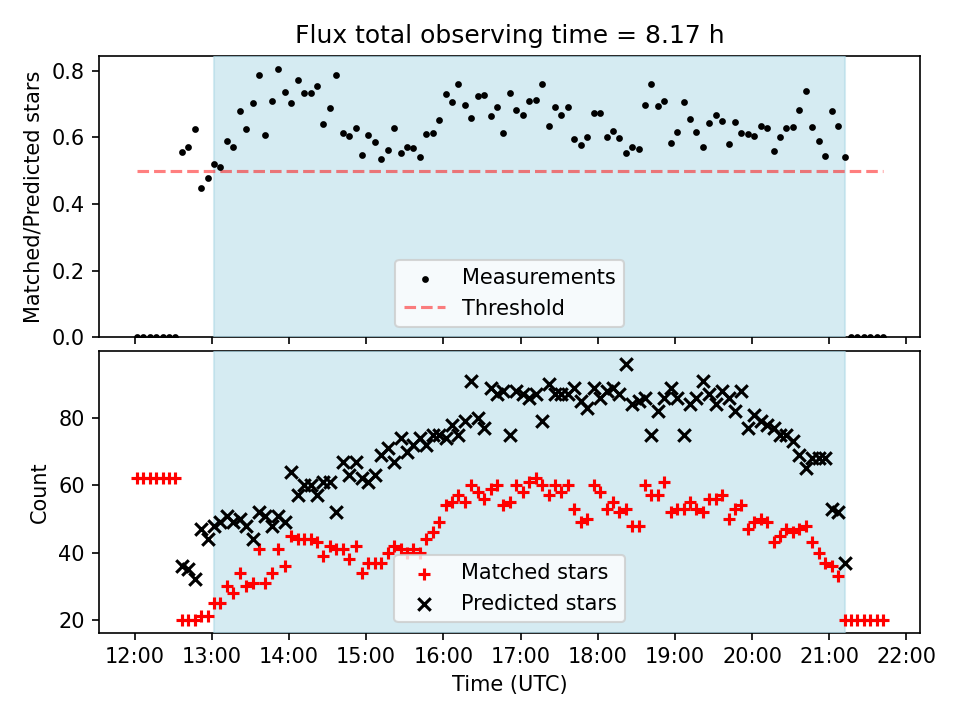 Flux total observing time = 8.17 h

Matched/Predicted stars

0.8
0.6
0.4
0.2
0.0

Measurements
Threshold

Count

80
60
40
20

Matched stars
Predicted stars

12:00 13:00 14:00 15:00 16:00 17:00 18:00 19:00 20:00 21:00 22:00

Time (UTC)